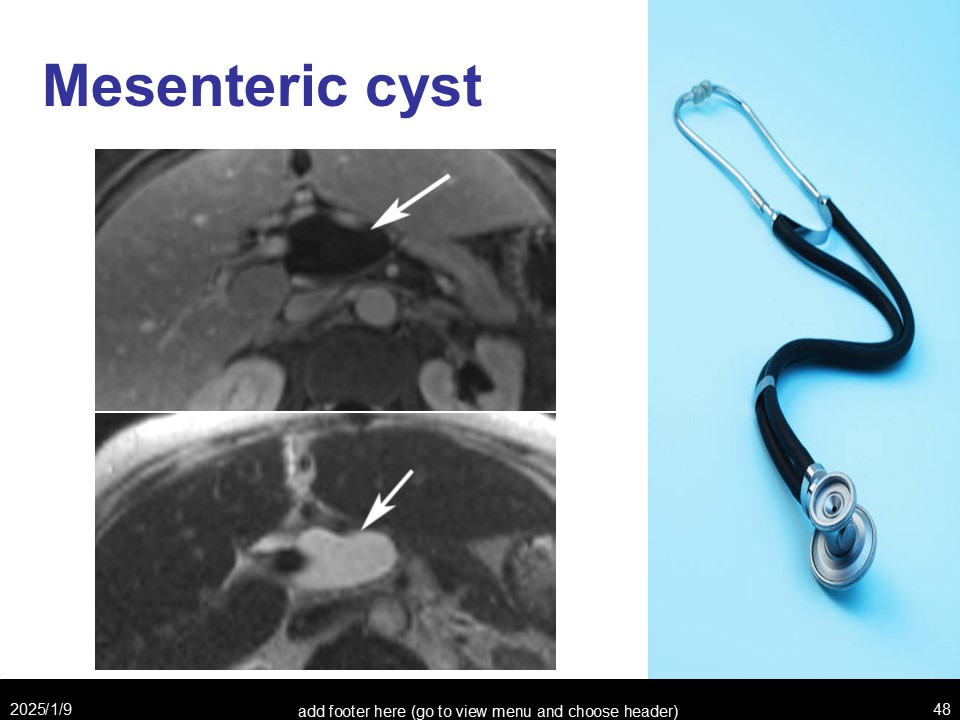 Mesenteric cyst

2025/1/9

add footer here (go to view menu and choose header)

48